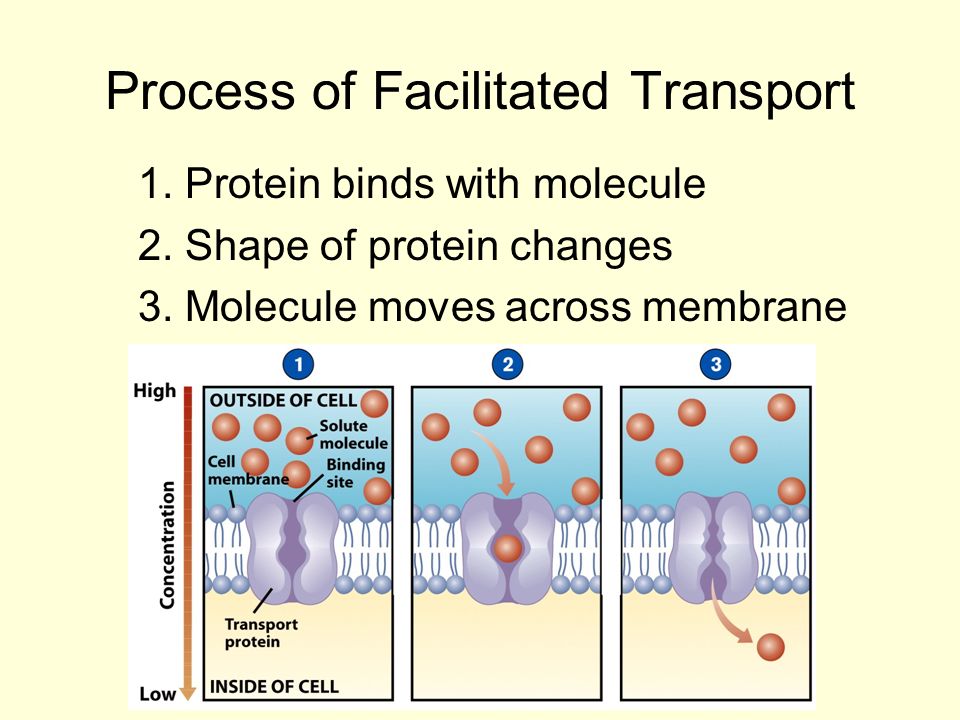 Process of Facilitated Transport

1. Protein binds with molecule
2. Shape of protein changes
3. Molecule moves across membrane

1

2

3

High

Concentration

Low

OUTSIDE OF CELL

Solute molecule

Cell membrane

Binding site

Transport protein

INSIDE OF CELL